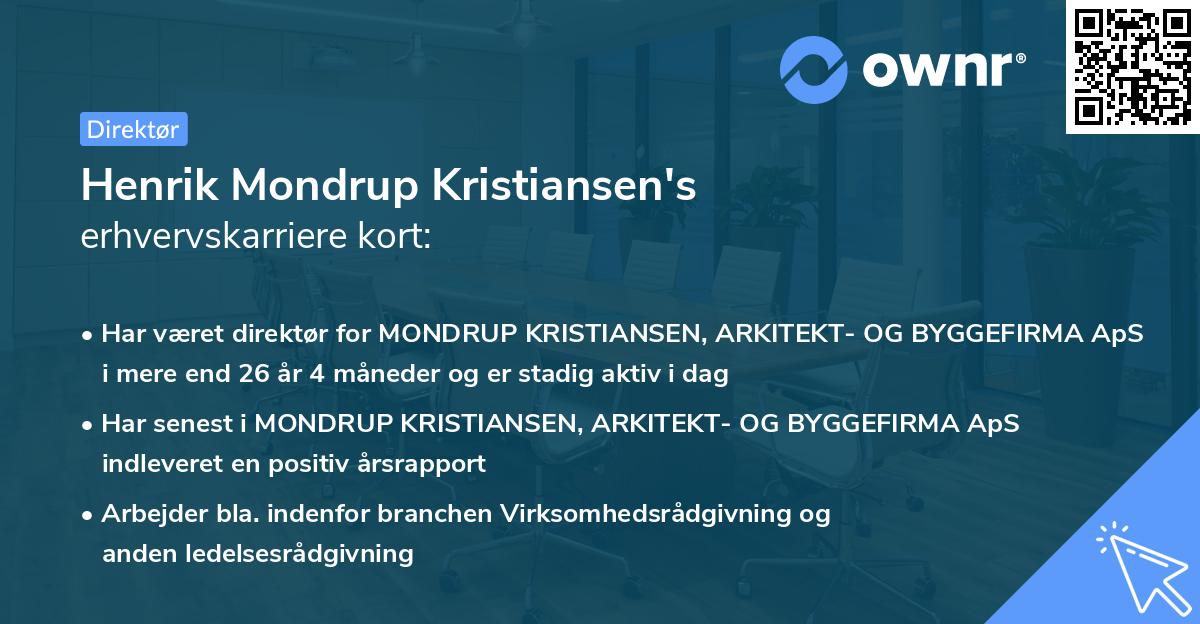 ownr®

Direktør

Henrik Mondrup Kristiansen's
erhvervskarriere kort:

• Har været direktør for MONDRUP KRISTIANSEN, ARKITEKT- OG BYGGEFIRMA ApS i mere end 26 år 4 måneder og er stadig aktiv i dag

• Har senest i MONDRUP KRISTIANSEN, ARKITEKT- OG BYGGEFIRMA ApS indleveret en positiv årsrapport

• Arbejder bla. indenfor branchen Virksomhedsrådgivning og anden ledelsesrådgivning